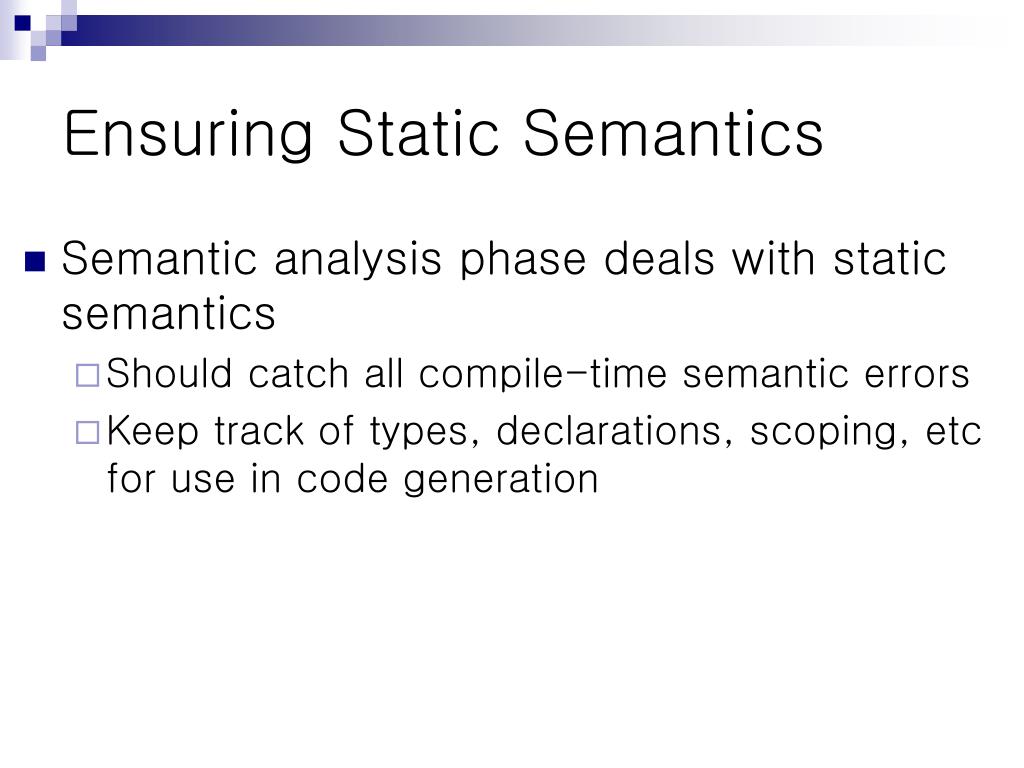 Ensuring Static Semantics

Semantic analysis phase deals with static semantics

Should catch all compile-time semantic errors

Keep track of types, declarations, scoping, etc for use in code generation